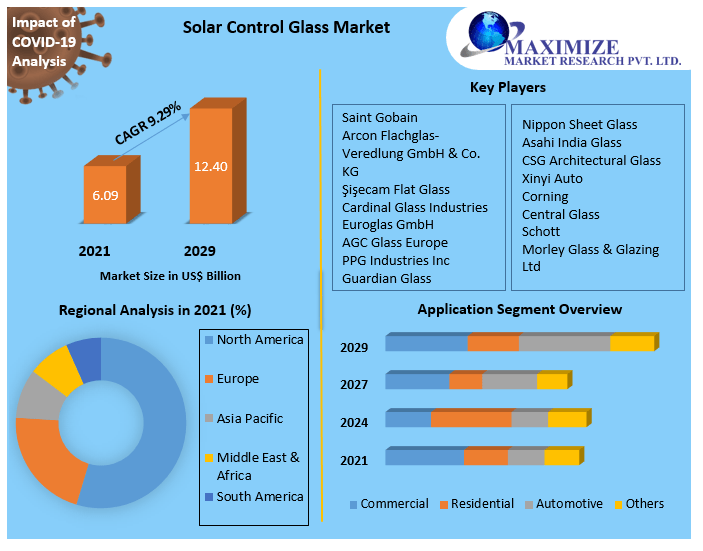 Impact of COVID-19 Analysis

Solar Control Glass Market

MAXIMIZE
MARKET RESEARCH PVT. LTD.

CAGR 9.29%

6.09

12.40

2021

2029

Market Size in US$ Billion

Key Players

Saint Gobain
Arcon Flachglas-Veredlung GmbH & Co. KG
Şişecam Flat Glass
Cardinal Glass Industries
Euroglas GmbH
AGC Glass Europe
PPG Industries Inc
Guardian Glass

Nippon Sheet Glass
Asahi India Glass
CSG Architectural Glass
Xinyi Auto
Corning
Central Glass
Schott
Morley Glass & Glazing Ltd

Regional Analysis in 2021 (%)

North America
Europe
Asia Pacific
Middle East & Africa
South America

Application Segment Overview

2029
2027
2024
2021

Commercial
Residential
Automotive
Others